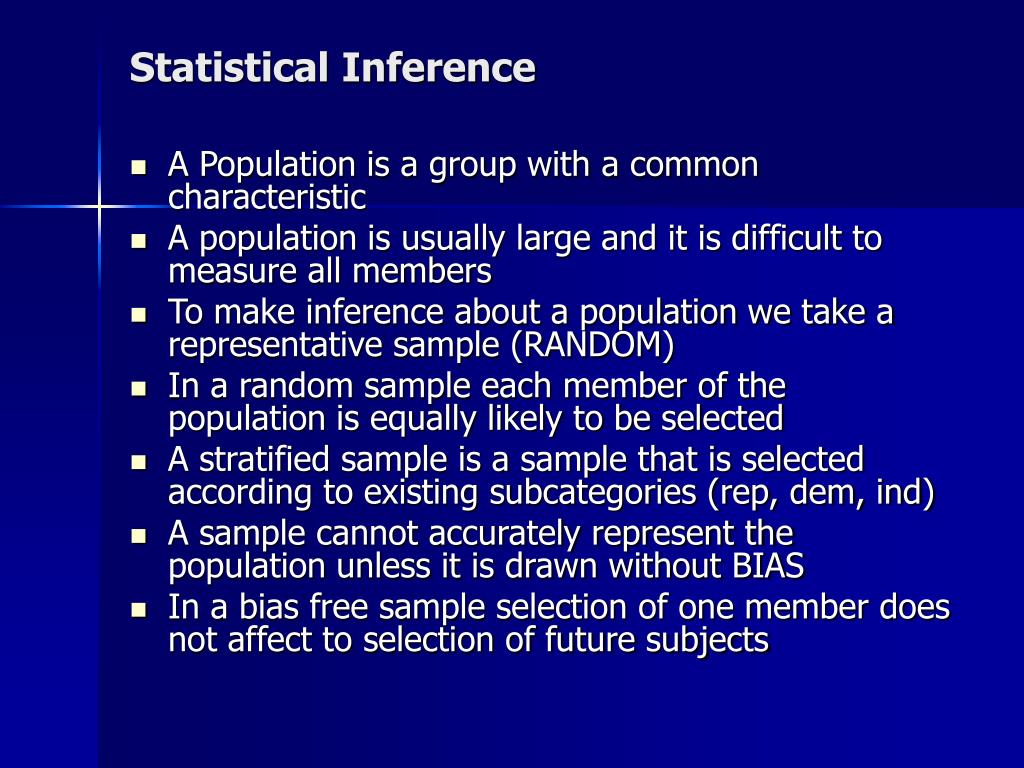 Statistical Inference

- A Population is a group with a common characteristic
- A population is usually large and it is difficult to measure all members
- To make inference about a population we take a representative sample (RANDOM)
- In a random sample each member of the population is equally likely to be selected
- A stratified sample is a sample that is selected according to existing subcategories (rep, dem, ind)
- A sample cannot accurately represent the population unless it is drawn without BIAS
- In a bias free sample selection of one member does not affect to selection of future subjects